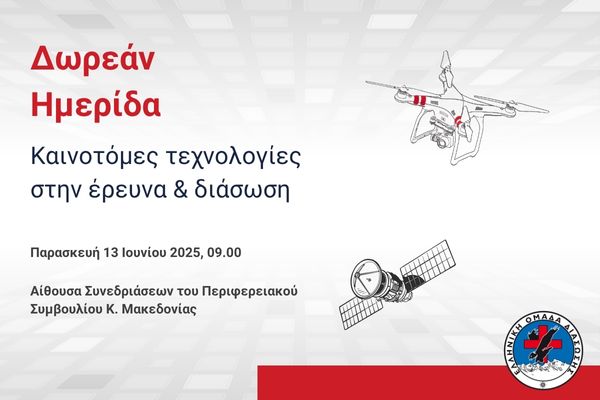 Δωρεάν Ημερίδα

Καινοτόμες τεχνολογίες στην έρευνα & διάσωση

Παρασκευή 13 Ιουνίου 2025, 09.00

Αίθουσα Συνεδριάσεων του Περιφερειακού Συμβουλίου Κ. Μακεδονίας

ΕΛΛΗΝΙΚΗ ΟΜΑΔΑ ΔΙΑΣΩΣΗΣ